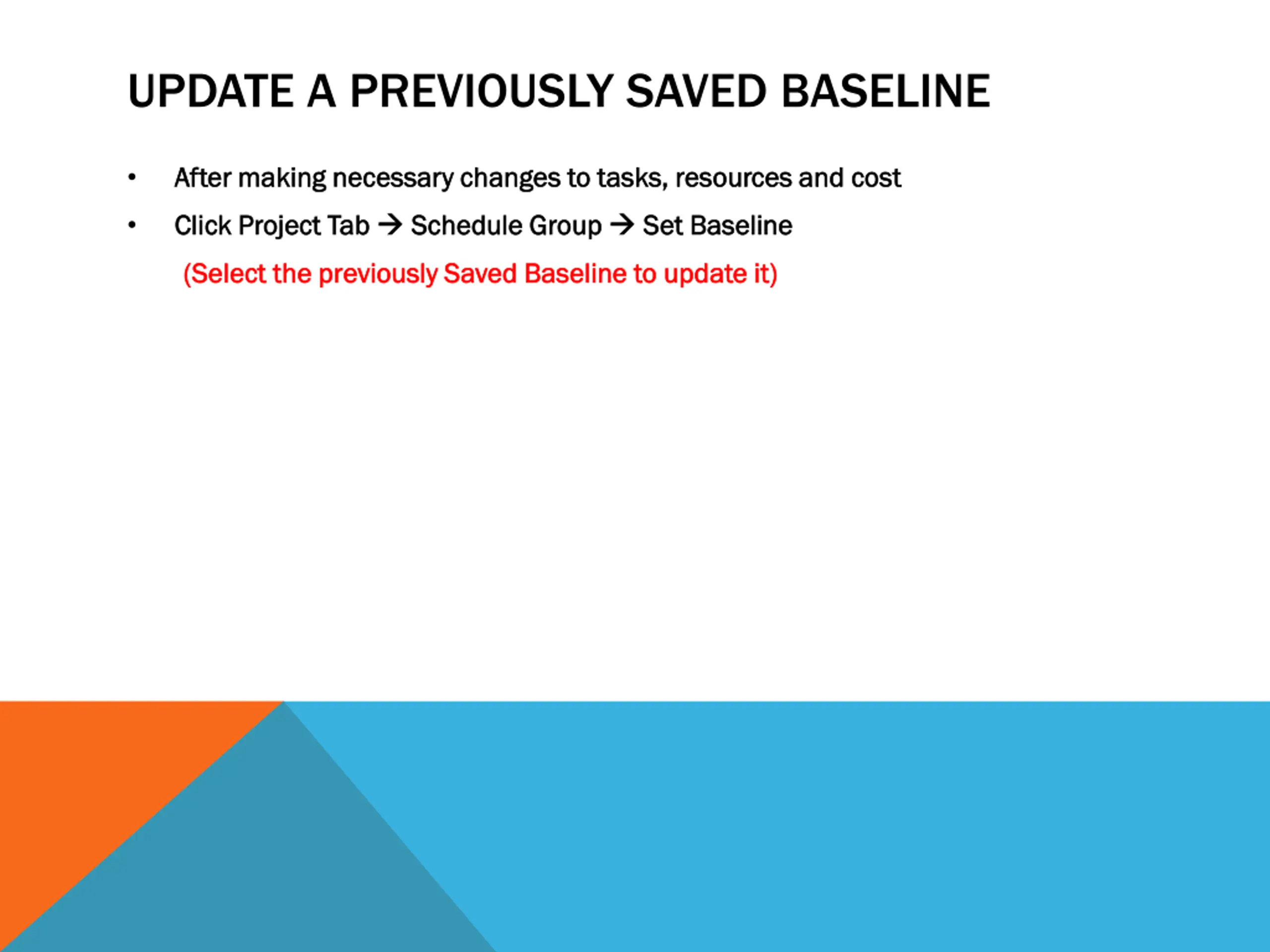 UPDATE A PREVIOUSLY SAVED BASELINE

• After making necessary changes to tasks, resources and cost

• Click Project Tab → Schedule Group → Set Baseline

(Select the previously Saved Baseline to update it)